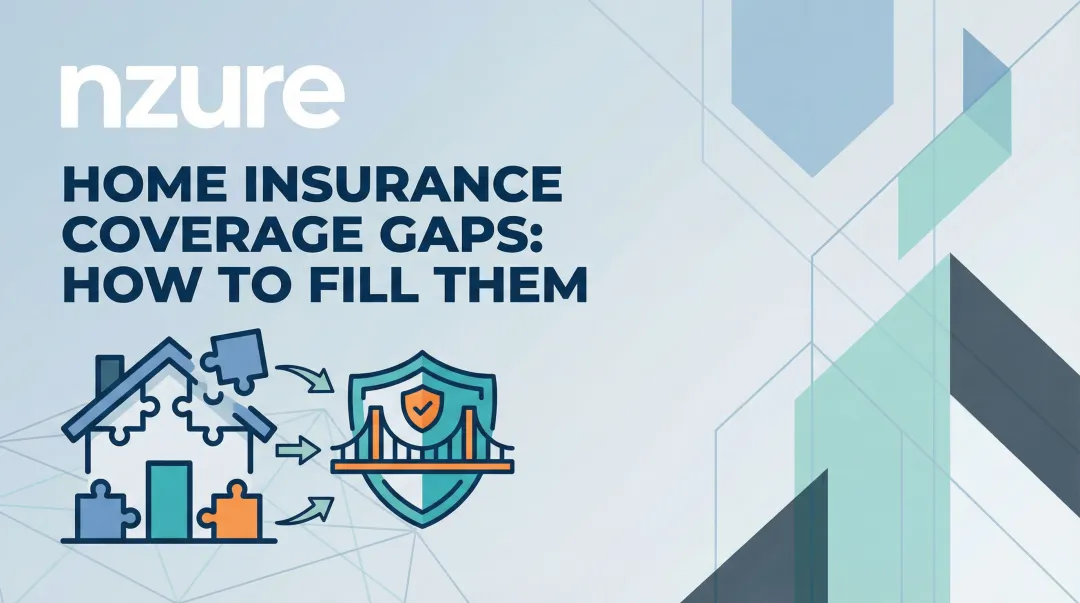 nzure

HOME INSURANCE COVERAGE GAPS: HOW TO FILL THEM